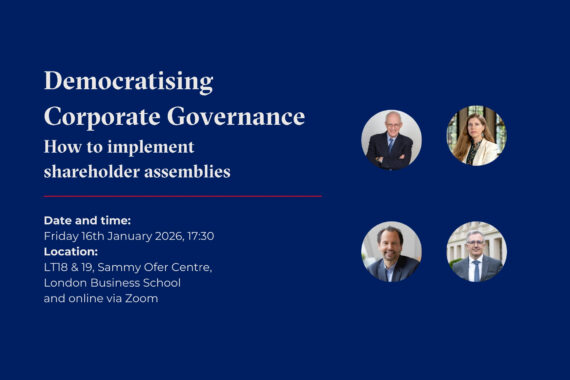 Democratising Corporate Governance

How to implement shareholder assemblies

Date and time:
Friday 16th January 2026, 17:30
Location:
LT18 & 19, Sammy Ofer Centre, London Business School and online via Zoom